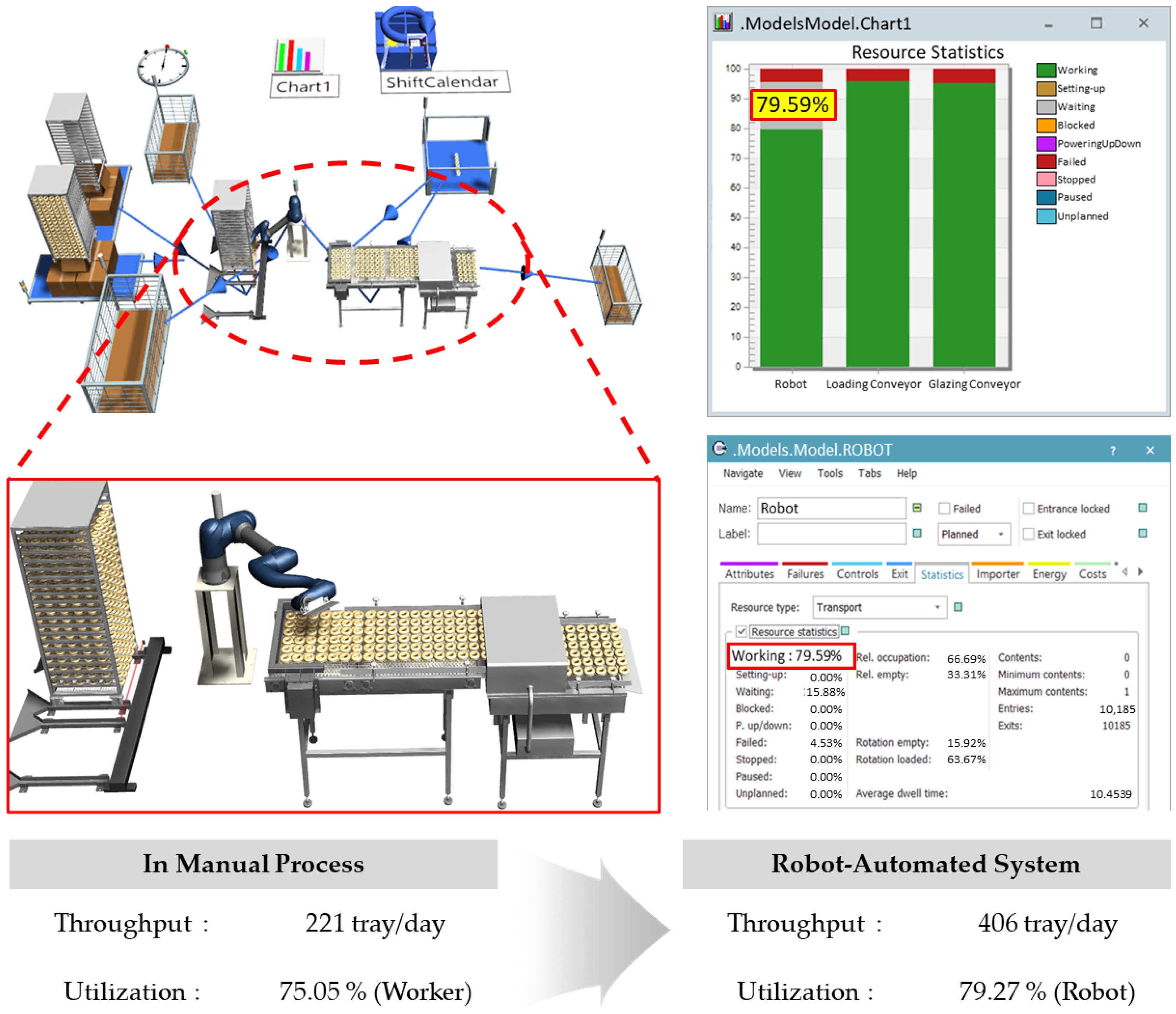 Chart1

ShiftCalendar

.ModelsModel.Chart1

Resource Statistics

100
90
80
70
60
50
40
30
20
10
0

79.59%

Robot Loading Conveyor Glazing Conveyor

Working
Setting-up
Waiting
Blocked
PoweringUpDown
Failed
Stopped
Paused
Unplanned

.Models.Model.ROBOT ? ×

Navigate View Tools Tabs Help

Name: Robot
Label:
Failed
Planned
Entrance locked
Exit locked

Attributes Failures Controls Exit Statistics Importer Energy Costs

Resource type: Transport

Resource statistics

Working : 79.59%
Setting-up: 0.00%
Waiting: 15.88%
Blocked: 0.00%
P. up/down: 0.00%
Failed: 4.53%
Stopped: 0.00%
Paused: 0.00%
Unplanned: 0.00%

Rel. occupation: 66.69%
Rel. empty: 33.31%
Rotation empty: 15.92%
Rotation loaded: 63.67%
Average dwell time: 10.4539

Contents: 0
Minimum contents: 0
Maximum contents: 1
Entries: 10,185
Exits: 10185

In Manual Process

Throughput : 221 tray/day

Utilization : 75.05 % (Worker)

Robot-Automated System

Throughput : 406 tray/day

Utilization : 79.27 % (Robot)